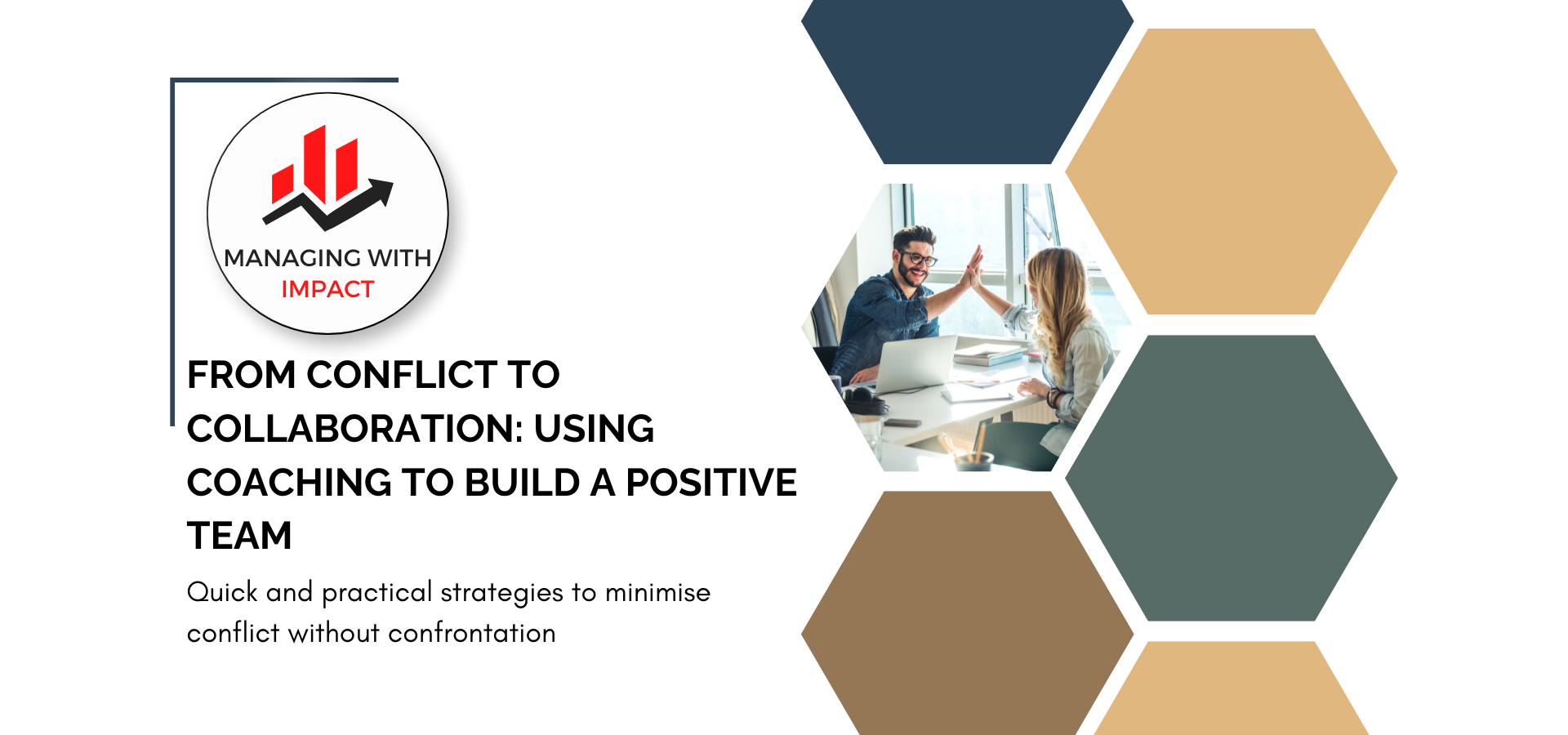 MANAGING WITH
IMPACT

FROM CONFLICT TO COLLABORATION: USING COACHING TO BUILD A POSITIVE TEAM

Quick and practical strategies to minimise conflict without confrontation